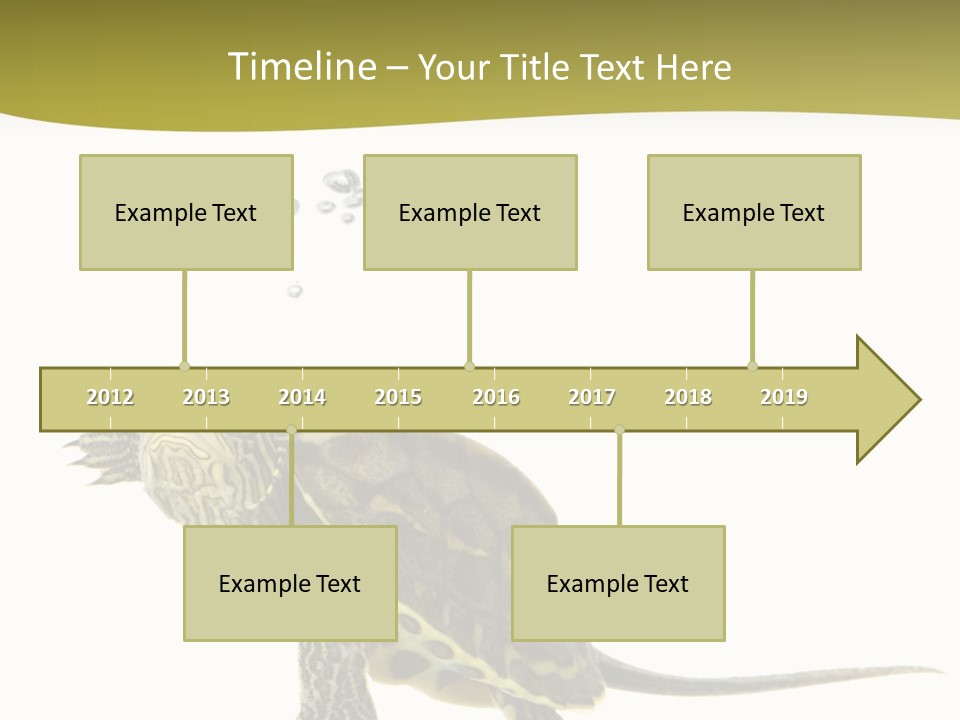 Timeline – Your Title Text Here

Example Text

Example Text

Example Text

2012 2013 2014 2015 2016 2017 2018 2019

Example Text

Example Text